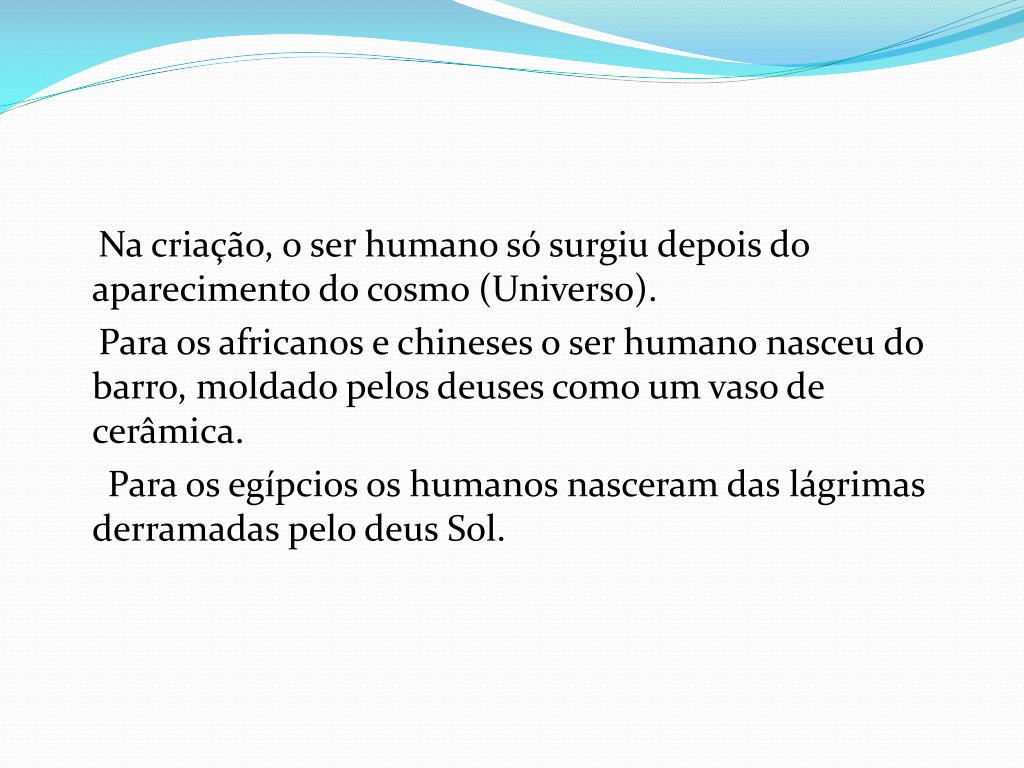 Na criação, o ser humano só surgiu depois do aparecimento do cosmo (Universo).

Para os africanos e chineses o ser humano nasceu do barro, moldado pelos deuses como um vaso de cerâmica.

Para os egípcios os humanos nasceram das lágrimas derramadas pelo deus Sol.